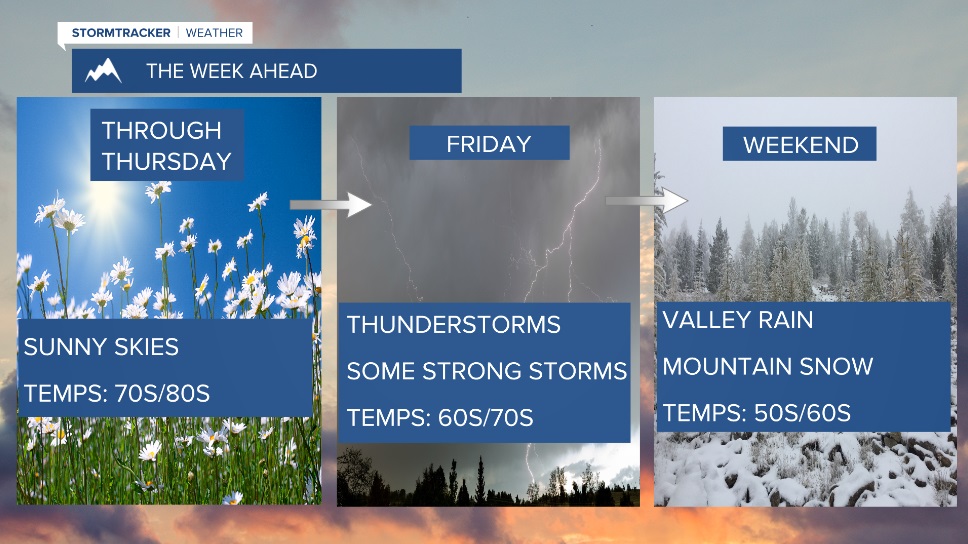 STORMTRACKER | WEATHER

THE WEEK AHEAD

THROUGH THURSDAY

SUNNY SKIES

TEMPS: 70S/80S

FRIDAY

THUNDERSTORMS

SOME STRONG STORMS

TEMPS: 60S/70S

WEEKEND

VALLEY RAIN

MOUNTAIN SNOW

TEMPS: 50S/60S